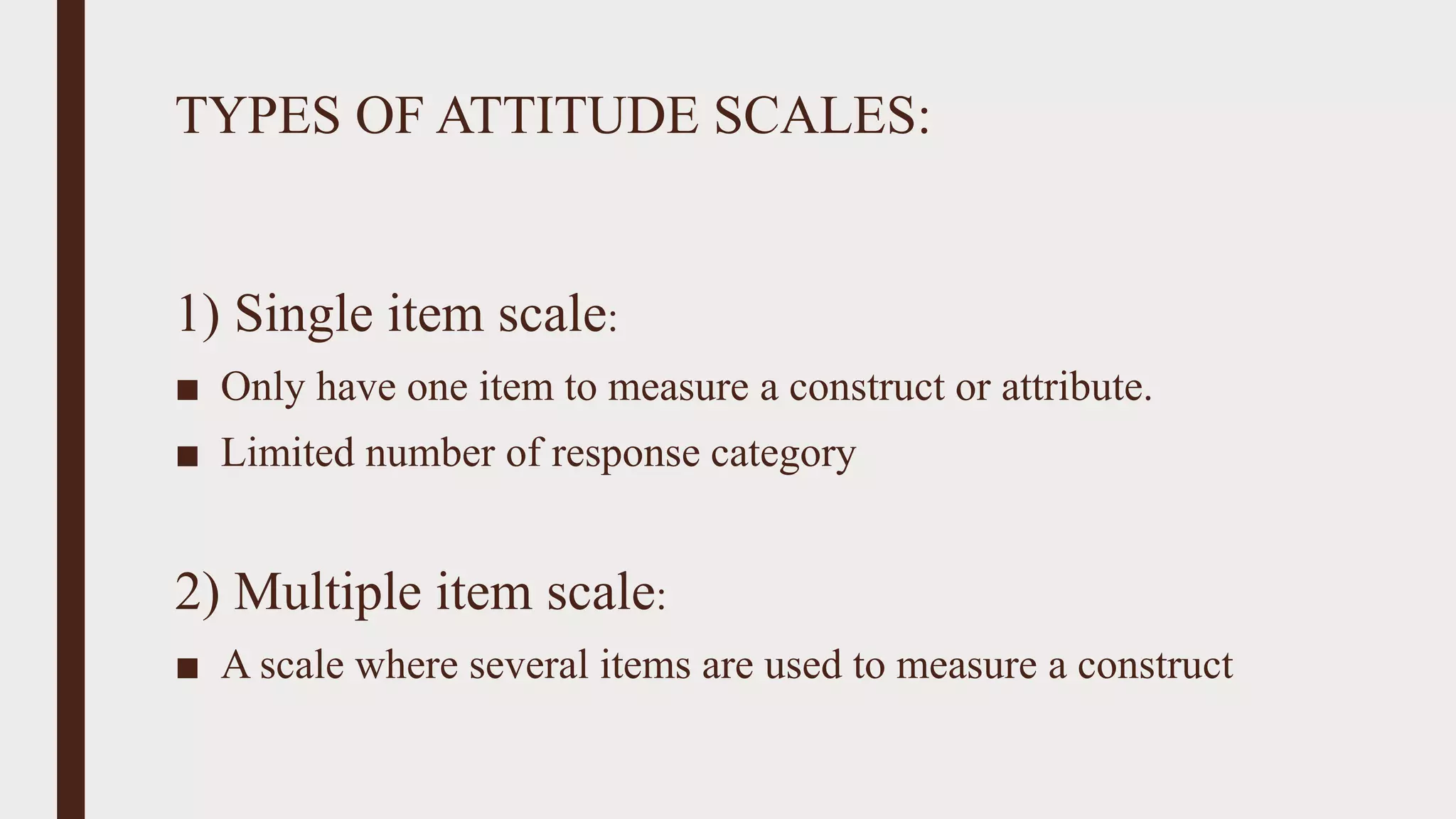 TYPES OF ATTITUDE SCALES:

1) Single item scale:

■ Only have one item to measure a construct or attribute.

■ Limited number of response category

2) Multiple item scale:

■ A scale where several items are used to measure a construct